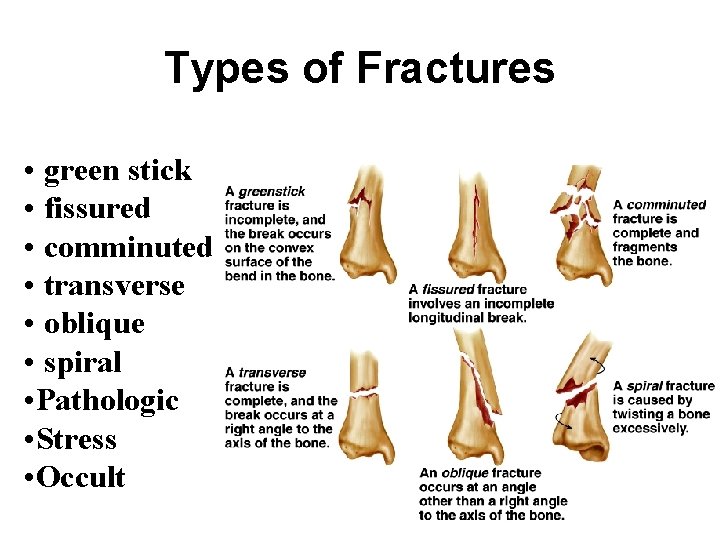 Types of Fractures

• green stick
• fissured
• comminuted
• transverse
• oblique
• spiral
•Pathologic
•Stress
•Occult

A greenstick fracture is incomplete, and the break occurs on the convex surface of the bend in the bone.

A fissured fracture involves an incomplete longitudinal break.

A comminuted fracture is complete and fragments the bone.

A transverse fracture is complete, and the break occurs at a right angle to the axis of the bone.

An oblique fracture occurs at an angle other than a right angle to the axis of the bone.

A spiral fracture is caused by twisting a bone excessively.